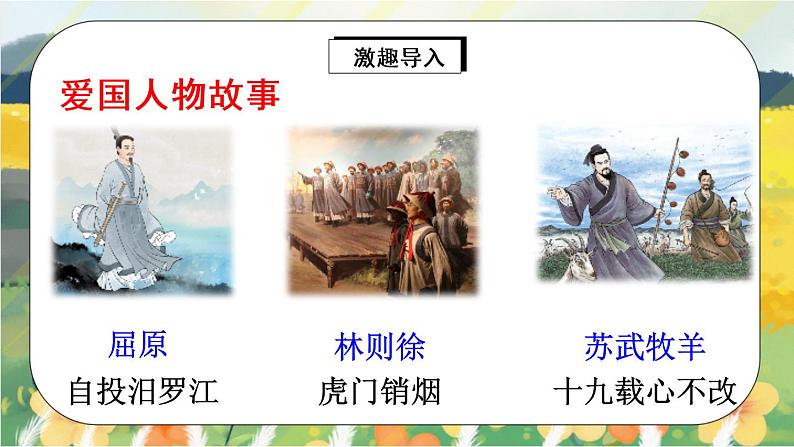 激趣导入

爱国人物故事

屈原
自投汨罗江

林则徐
虎门销烟

苏武牧羊
十九载心不改